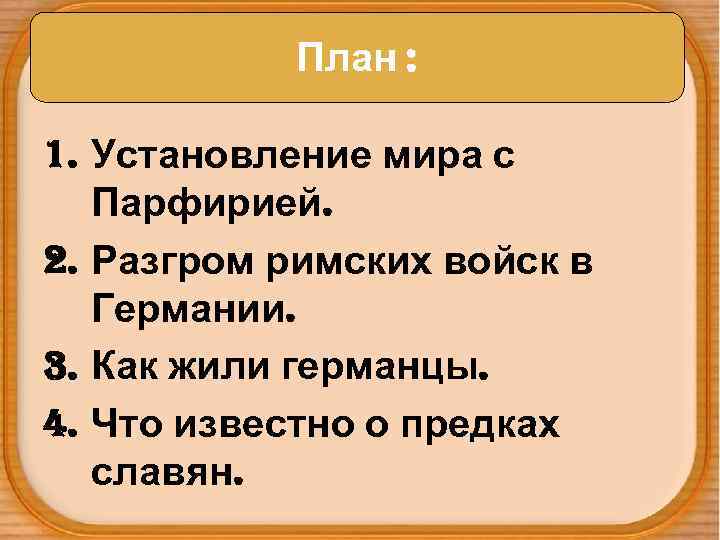 План :

1. Установление мира с Парфирией.
2. Разгром римских войск в Германии.
3. Как жили германцы.
4. Что известно о предках славян.